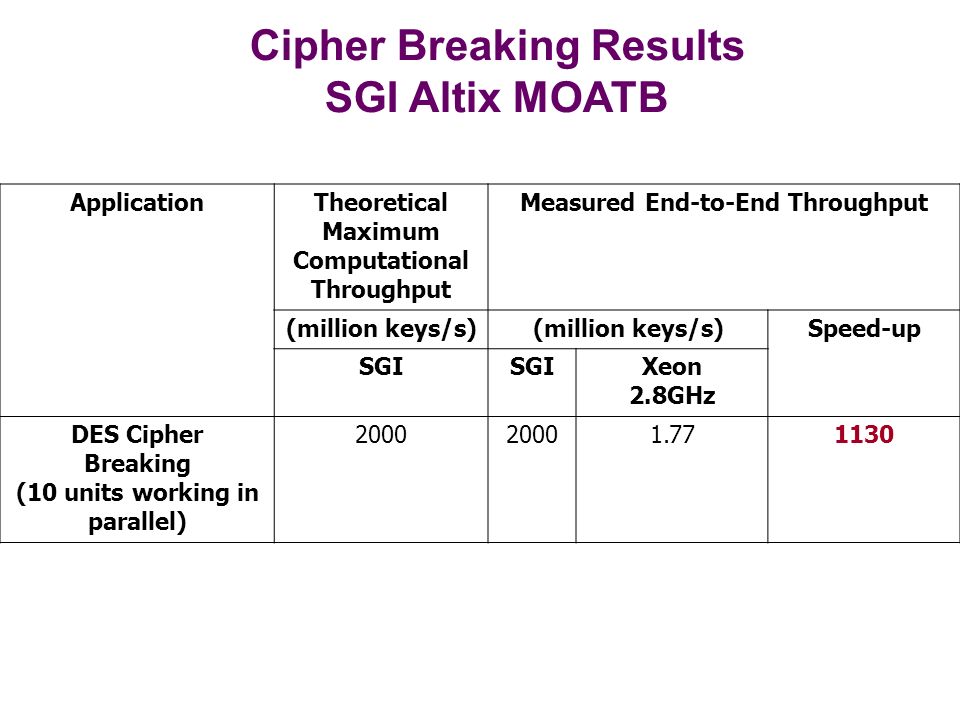 Cipher Breaking Results
SGI Altix MOATB

| Application | Theoretical Maximum Computational Throughput | Measured End-to-End Throughput | | |
|---|---|---|---|---|
| | (million keys/s) | (million keys/s) | | Speed-up |
| | SGI | SGI | Xeon 2.8GHz | |
| DES Cipher Breaking (10 units working in parallel) | 2000 | 2000 | 1.77 | 1130 |